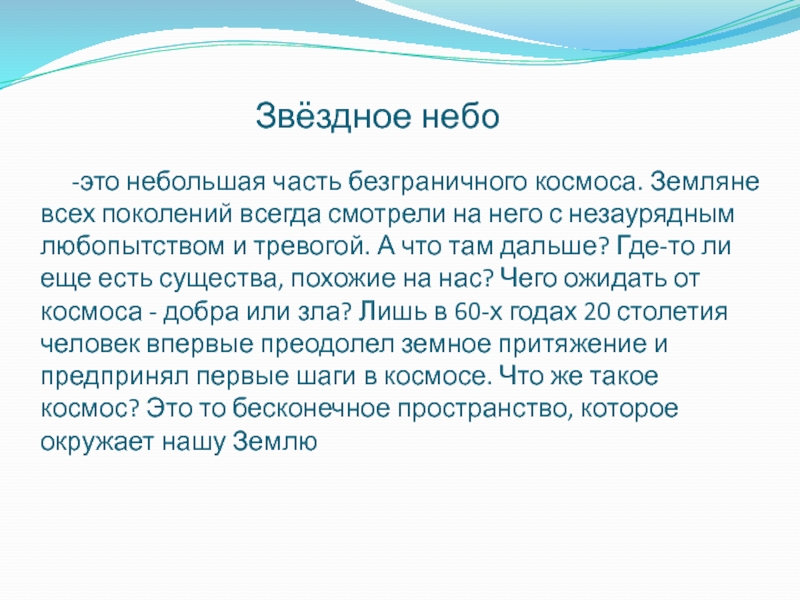 Звёздное небо

-это небольшая часть безграничного космоса. Земляне всех поколений всегда смотрели на него с незаурядным любопытством и тревогой. А что там дальше? Где-то ли еще есть существа, похожие на нас? Чего ожидать от космоса - добра или зла? Лишь в 60-х годах 20 столетия человек впервые преодолел земное притяжение и предпринял первые шаги в космосе. Что же такое космос? Это то бесконечное пространство, которое окружает нашу Землю